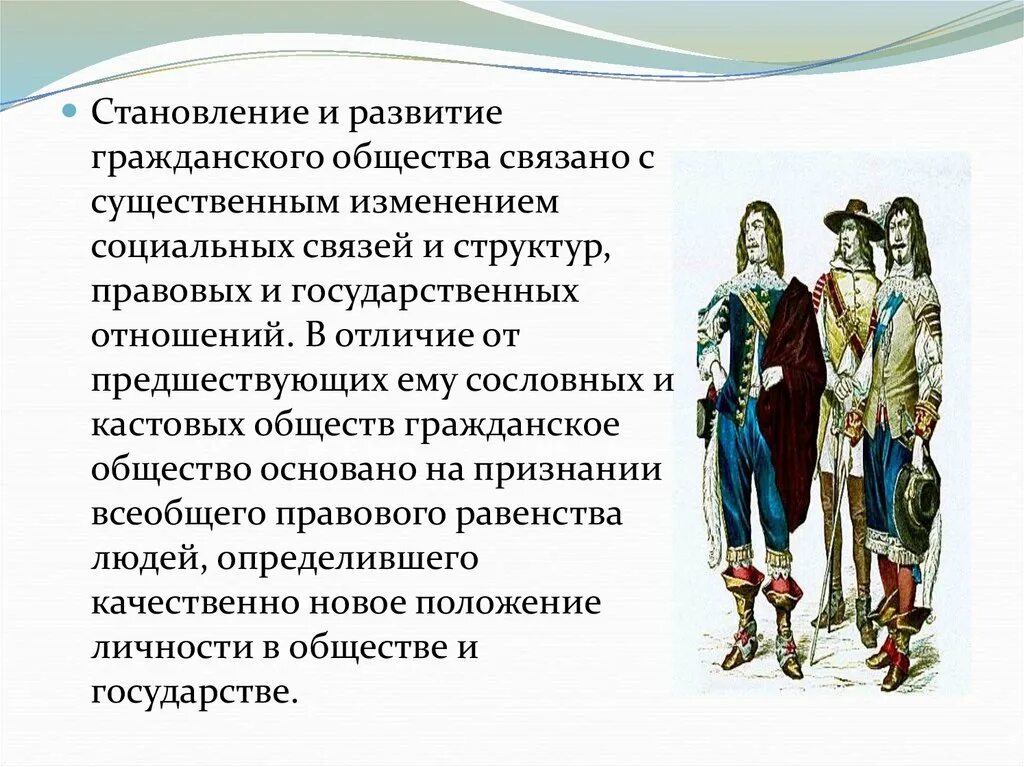 Становление и развитие гражданского общества связано с существенным изменением социальных связей и структур, правовых и государственных отношений. В отличие от предшествующих ему сословных и кастовых обществ гражданское общество основано на признании всеобщего правового равенства людей, определившего качественно новое положение личности в обществе и государстве.